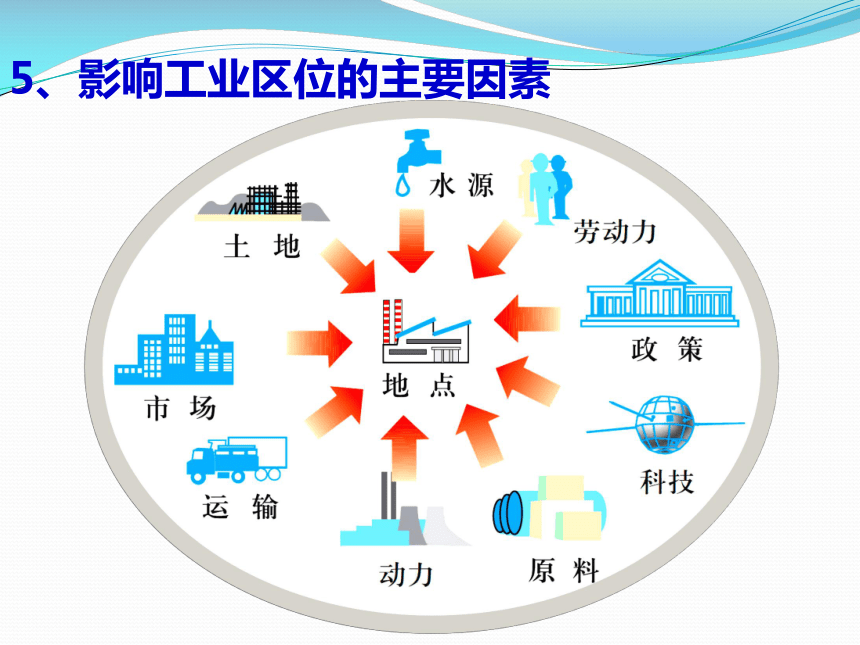 5、影响工业区位的主要因素

水 源

劳动力

土 地

政 策

市 场

地 点

科技

运 输

动力

原 料